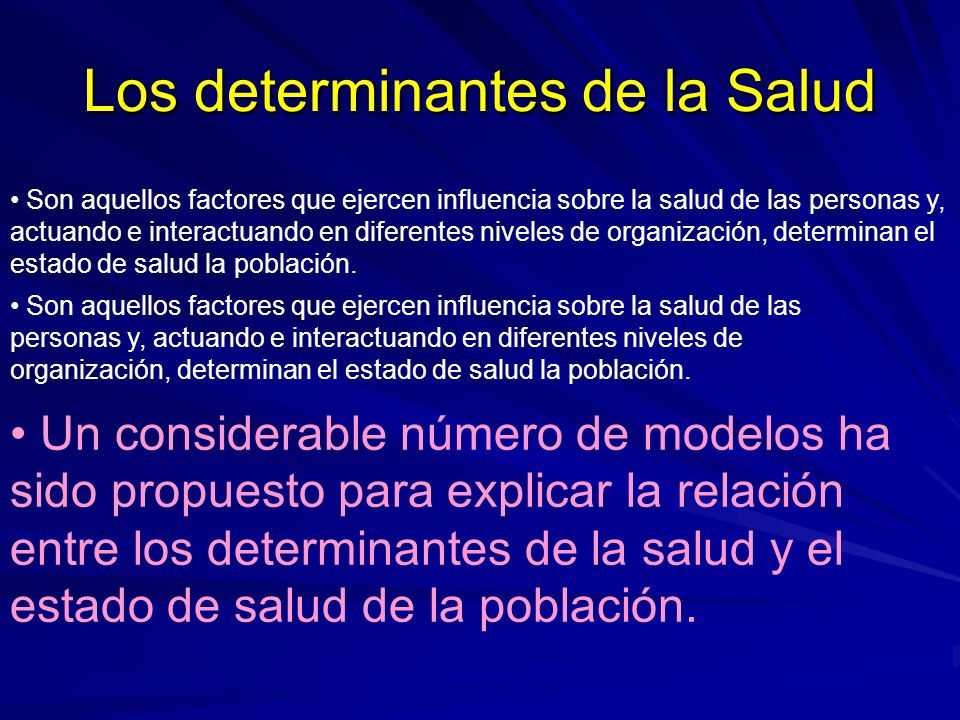 Los determinantes de la Salud

• Son aquellos factores que ejercen influencia sobre la salud de las personas y, actuando e interactuando en diferentes niveles de organización, determinan el estado de salud la población.

• Son aquellos factores que ejercen influencia sobre la salud de las personas y, actuando e interactuando en diferentes niveles de organización, determinan el estado de salud la población.

• Un considerable número de modelos ha sido propuesto para explicar la relación entre los determinantes de la salud y el estado de salud de la población.